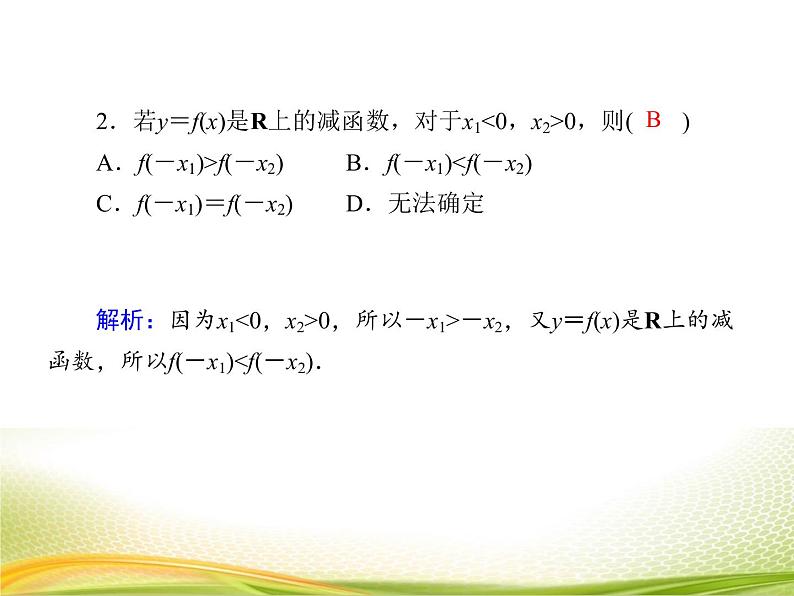 2．若$y=f(x)$是$\mathbf{R}$上的减函数，对于$x_1<0$，$x_2>0$，则( B )

A．$f(-x_1)>f(-x_2)$　　B．$f(-x_1)<f(-x_2)$

C．$f(-x_1)=f(-x_2)$　　D．无法确定

解析：因为$x_1<0$，$x_2>0$，所以$-x_1>-x_2$，又$y=f(x)$是$\mathbf{R}$上的减函数，所以$f(-x_1)<f(-x_2)$．